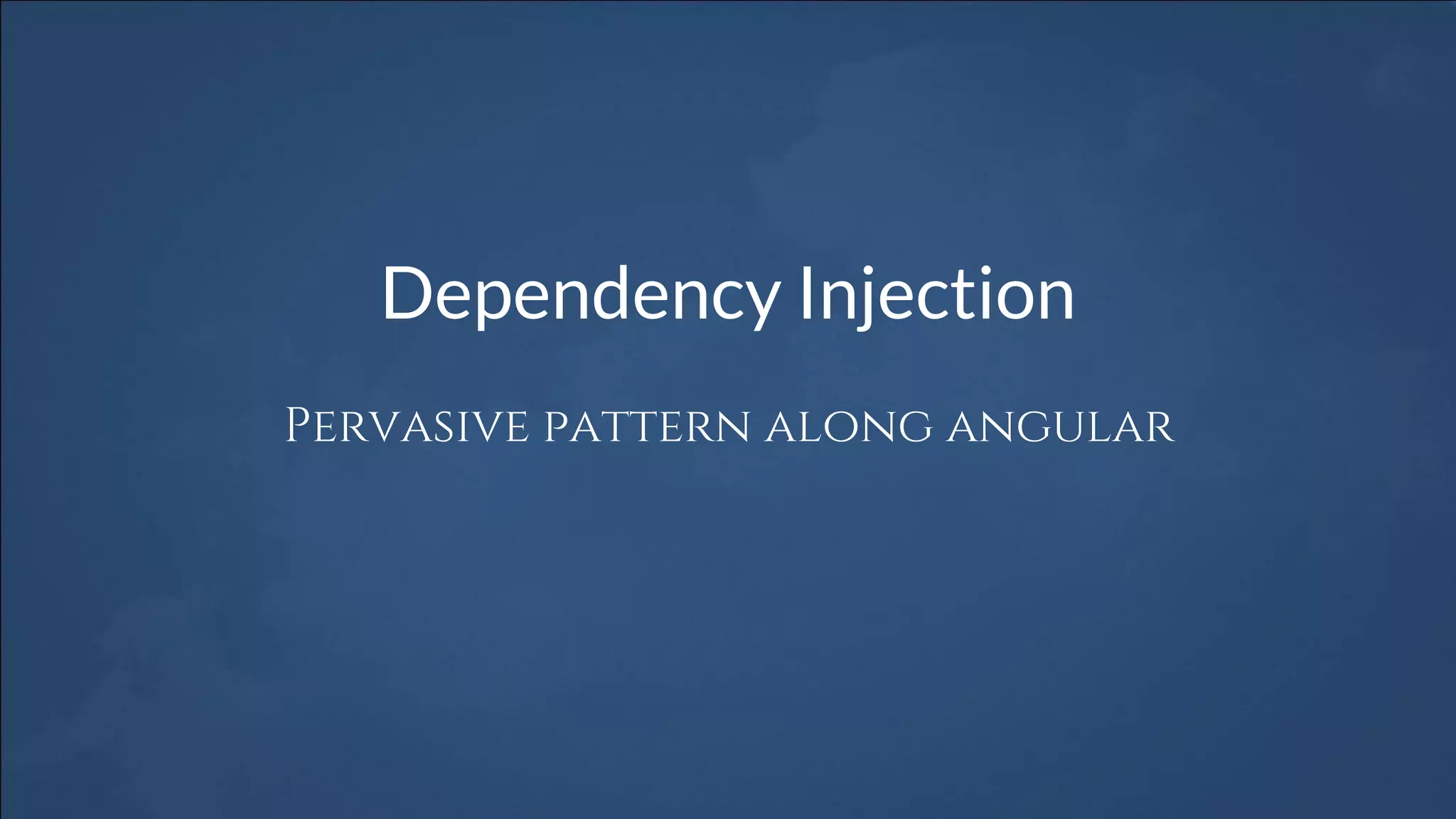 Dependency Injection

Pervasive pattern along angular